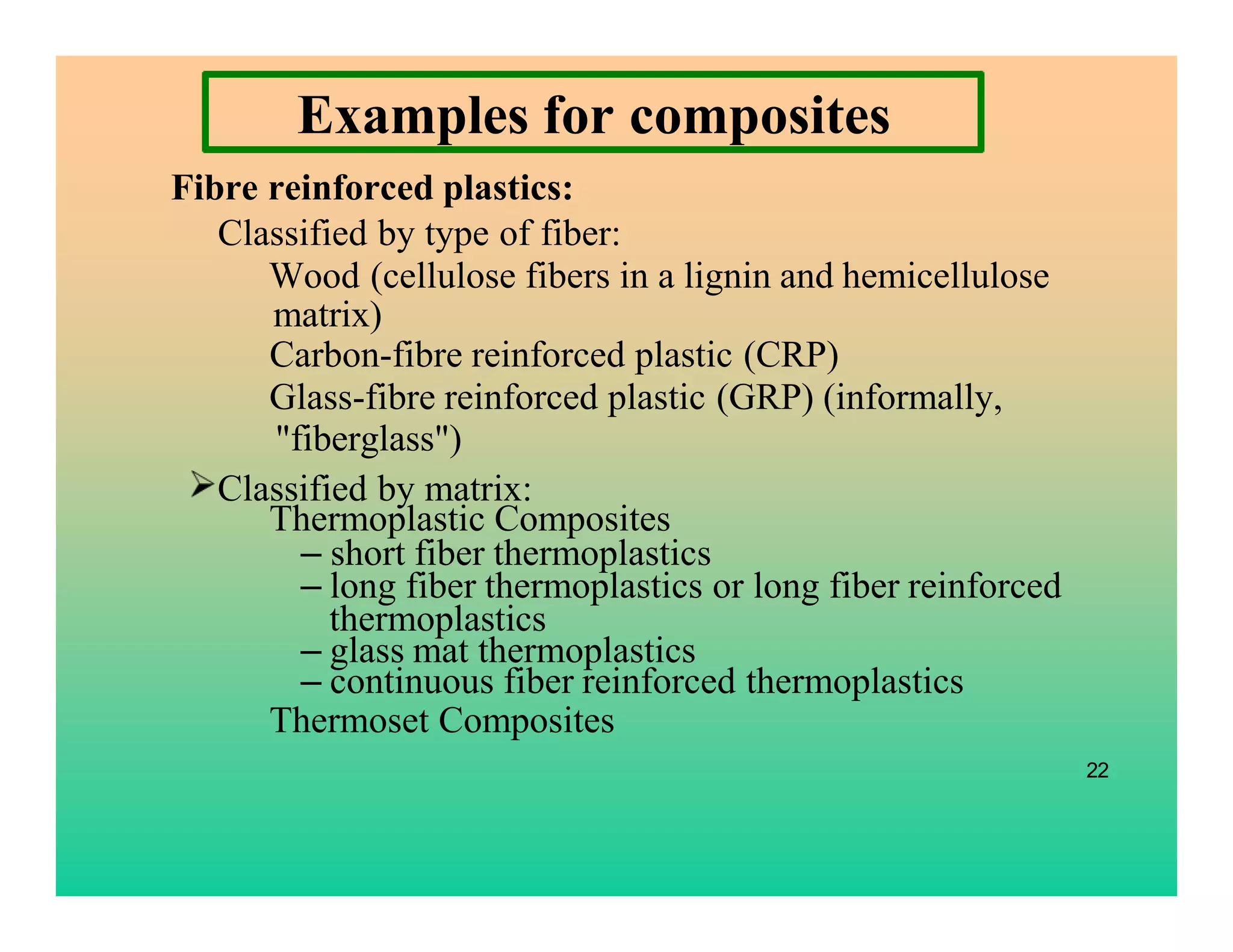 Examples for composites

Fibre reinforced plastics:

Classified by type of fiber:

Wood (cellulose fibers in a lignin and hemicellulose matrix)

Carbon-fibre reinforced plastic (CRP)

Glass-fibre reinforced plastic (GRP) (informally, "fiberglass")

➢Classified by matrix:

Thermoplastic Composites

– short fiber thermoplastics

– long fiber thermoplastics or long fiber reinforced thermoplastics

– glass mat thermoplastics

– continuous fiber reinforced thermoplastics

Thermoset Composites

22